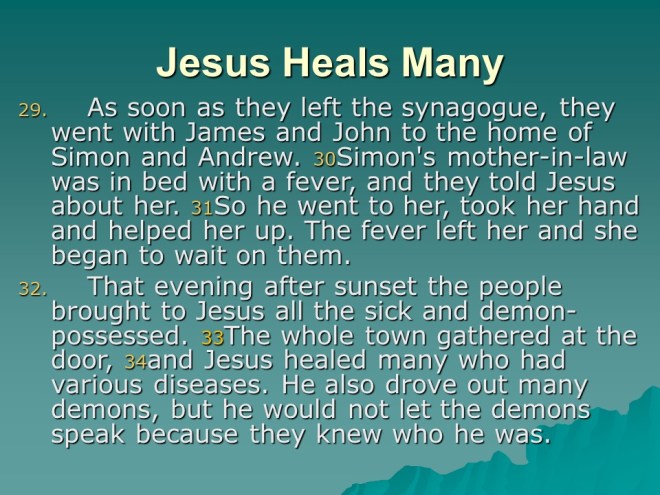 Jesus Heals Many

29. As soon as they left the synagogue, they went with James and John to the home of Simon and Andrew. 30Simon's mother-in-law was in bed with a fever, and they told Jesus about her. 31So he went to her, took her hand and helped her up. The fever left her and she began to wait on them.

32. That evening after sunset the people brought to Jesus all the sick and demon-possessed. 33The whole town gathered at the door, 34and Jesus healed many who had various diseases. He also drove out many demons, but he would not let the demons speak because they knew who he was.